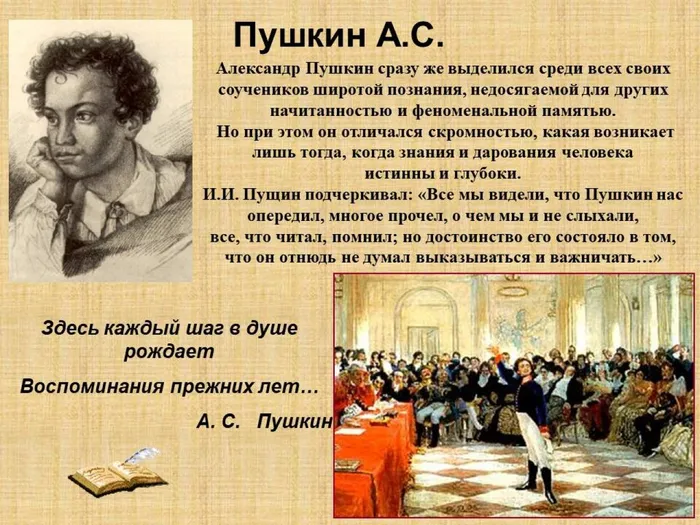 Пушкин А.С.

Александр Пушкин сразу же выделился среди всех своих соучеников широтой познания, недосягаемой для других начитанностью и феноменальной памятью.
Но при этом он отличался скромностью, какая возникает лишь тогда, когда знания и дарования человека истинны и глубоки.
И.И. Пущин подчеркивал: «Все мы видели, что Пушкин нас опередил, многое прочел, о чем мы и не слыхали, все, что читал, помнил; но достоинство его состояло в том, что он отнюдь не думал выказываться и важничать…»

Здесь каждый шаг в душе рождает
Воспоминания прежних лет…
А. С. Пушкин